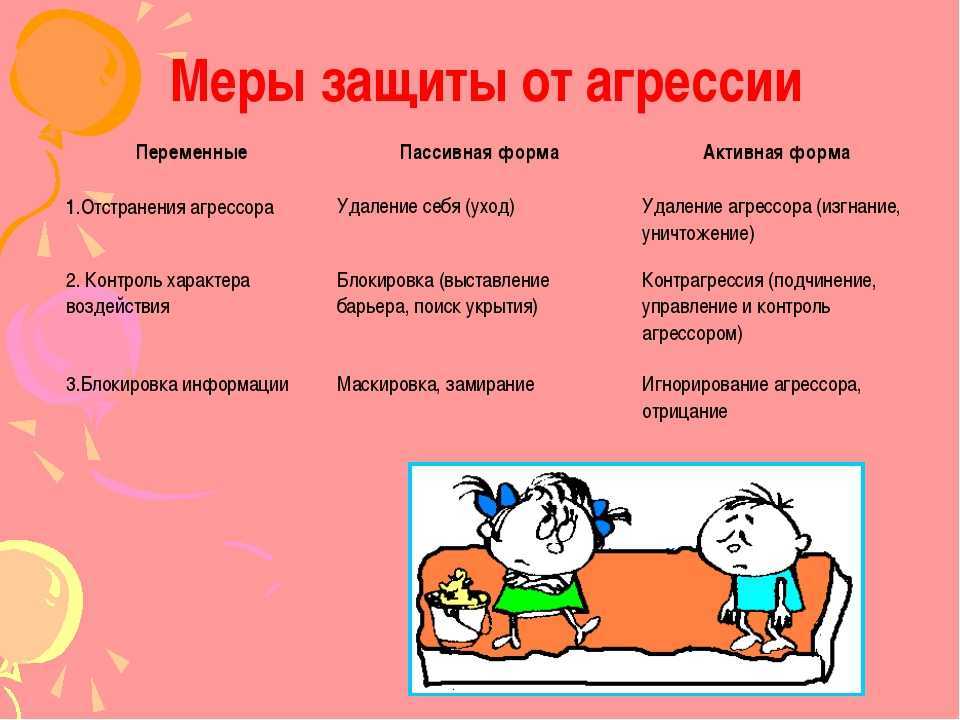 Меры защиты от агрессии

| Переменные | Пассивная форма | Активная форма |
|---|---|---|
| 1.Отстранения агрессора | Удаление себя (уход) | Удаление агрессора (изгнание, уничтожение) |
| 2. Контроль характера воздействия | Блокировка (выставление барьера, поиск укрытия) | Контрагрессия (подчинение, управление и контроль агрессором) |
| 3.Блокировка информации | Маскировка, замирание | Игнорирование агрессора, отрицание |